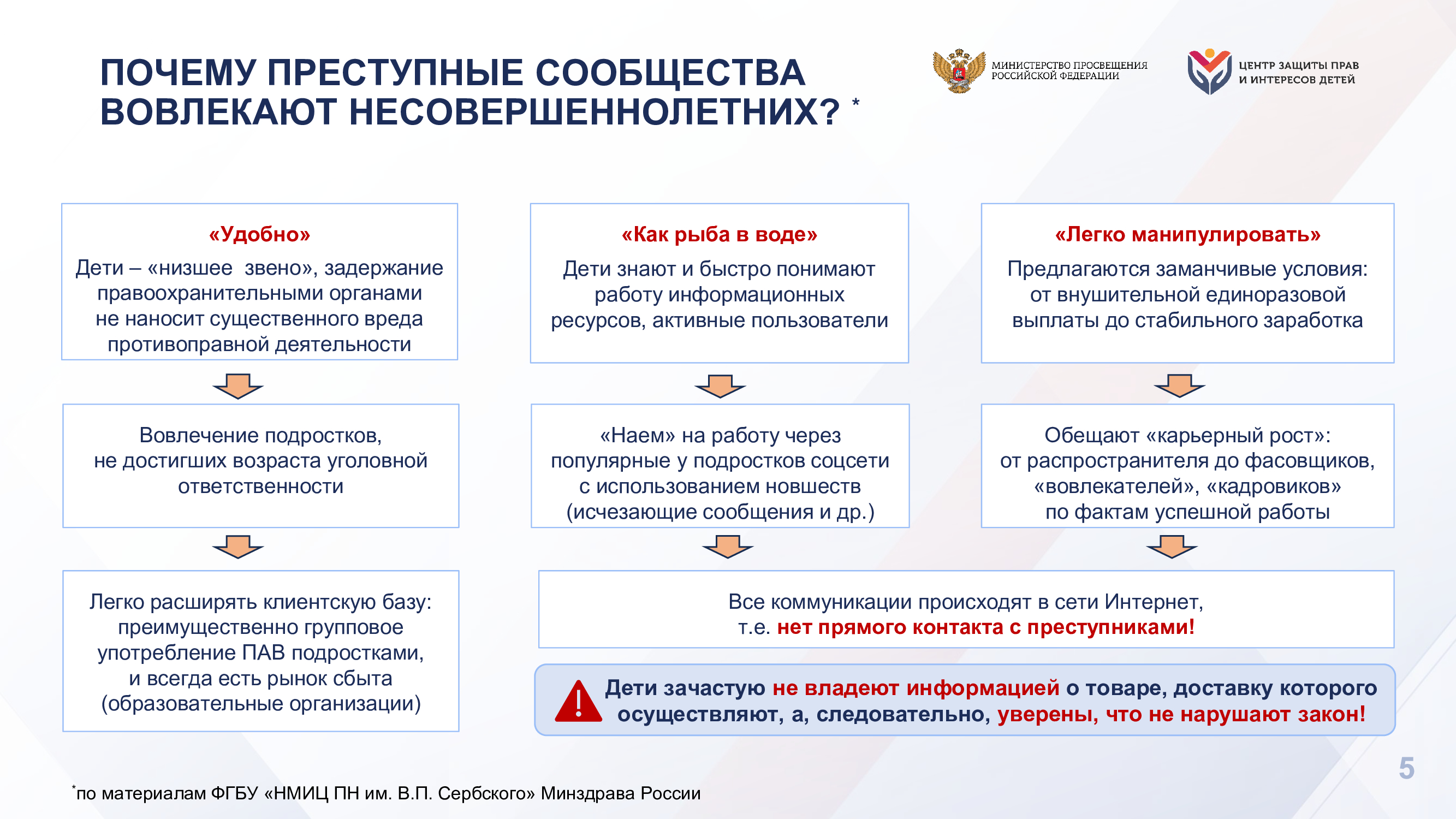 ПОЧЕМУ ПРЕСТУПНЫЕ СООБЩЕСТВА ВОВЛЕКАЮТ НЕСОВЕРШЕННОЛЕТНИХ? *

МИНИСТЕРСТВО ПРОСВЕЩЕНИЯ РОССИЙСКОЙ ФЕДЕРАЦИИ

ЦЕНТР ЗАЩИТЫ ПРАВ И ИНТЕРЕСОВ ДЕТЕЙ

«Удобно»
Дети – «низшее звено», задержание правоохранительными органами не наносит существенного вреда противоправной деятельности

Вовлечение подростков, не достигших возраста уголовной ответственности

Легко расширять клиентскую базу: преимущественно групповое употребление ПАВ подростками, и всегда есть рынок сбыта (образовательные организации)

«Как рыба в воде»
Дети знают и быстро понимают работу информационных ресурсов, активные пользователи

«Наем» на работу через популярные у подростков соцсети с использованием новшеств (исчезающие сообщения и др.)

«Легко манипулировать»
Предлагаются заманчивые условия: от внушительной единоразовой выплаты до стабильного заработка

Обещают «карьерный рост»: от распространителя до фасовщиков, «вовлекателей», «кадровиков» по фактам успешной работы

Все коммуникации происходят в сети Интернет, т.е. нет прямого контакта с преступниками!

Дети зачастую не владеют информацией о товаре, доставку которого осуществляют, а, следовательно, уверены, что не нарушают закон!

5

*по материалам ФГБУ «НМИЦ ПН им. В.П. Сербского» Минздрава России